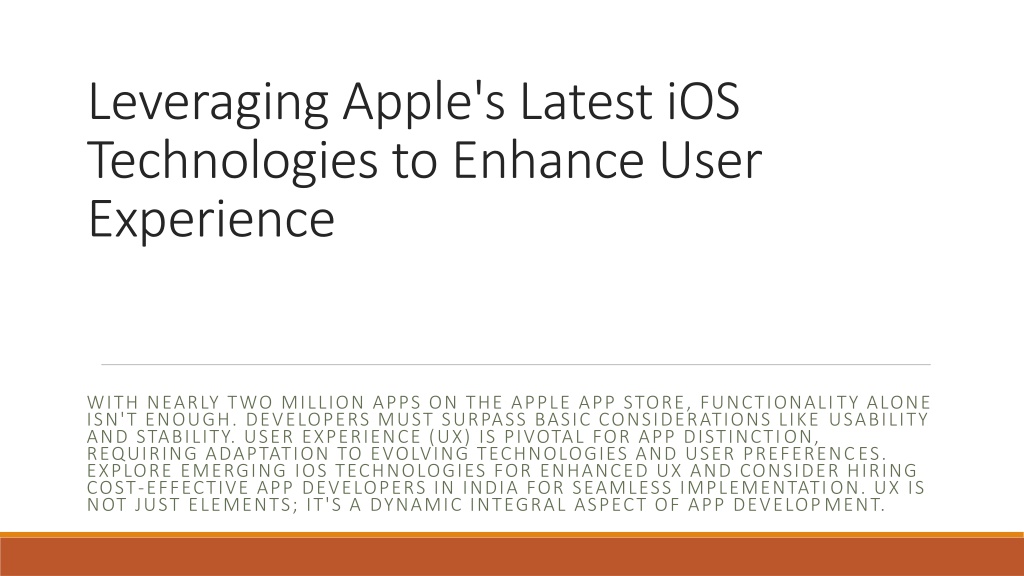 Leveraging Apple's Latest iOS Technologies to Enhance User Experience

WITH NEARLY TWO MILLION APPS ON THE APPLE APP STORE, FUNCTIONALITY ALONE ISN'T ENOUGH. DEVELOPERS MUST SURPASS BASIC CONSIDERATIONS LIKE USABILITY AND STABILITY. USER EXPERIENCE (UX) IS PIVOTAL FOR APP DISTINCTION, REQUIRING ADAPTATION TO EVOLVING TECHNOLOGIES AND USER PREFERENCES. EXPLORE EMERGING IOS TECHNOLOGIES FOR ENHANCED UX AND CONSIDER HIRING COST-EFFECTIVE APP DEVELOPERS IN INDIA FOR SEAMLESS IMPLEMENTATION. UX IS NOT JUST ELEMENTS; IT'S A DYNAMIC INTEGRAL ASPECT OF APP DEVELOPMENT.